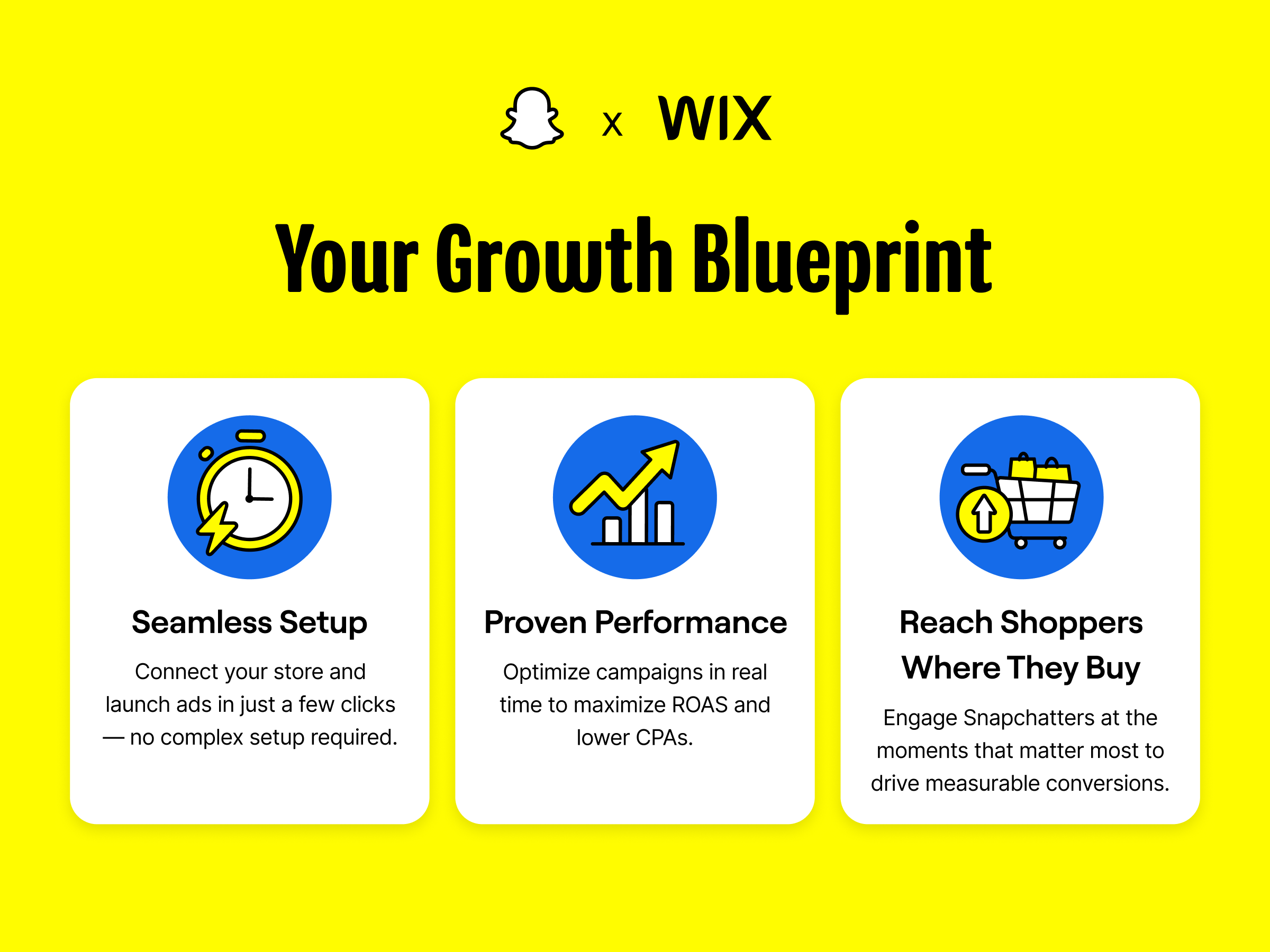 x WIX

Your Growth Blueprint

Seamless Setup

Connect your store and launch ads in just a few clicks — no complex setup required.

Proven Performance

Optimize campaigns in real time to maximize ROAS and lower CPAs.

Reach Shoppers Where They Buy

Engage Snapchatters at the moments that matter most to drive measurable conversions.